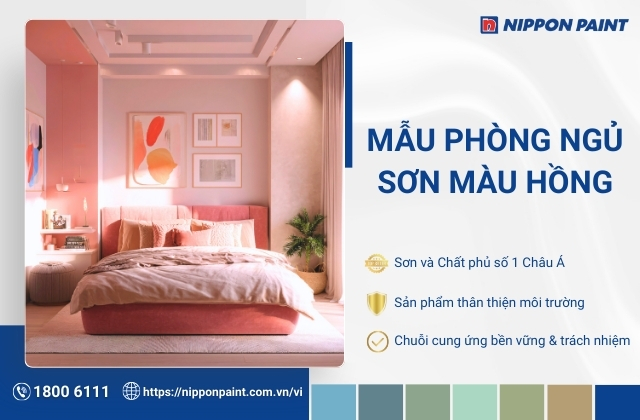 NIPPON PAINT

MẪU PHÒNG NGỦ SƠN MÀU HỒNG

Sơn và Chất phủ số 1 Châu Á

Sản phẩm thân thiện môi trường

Chuỗi cung ứng bền vững & trách nhiệm

1800 6111

https://nipponpaint.com.vn/vi